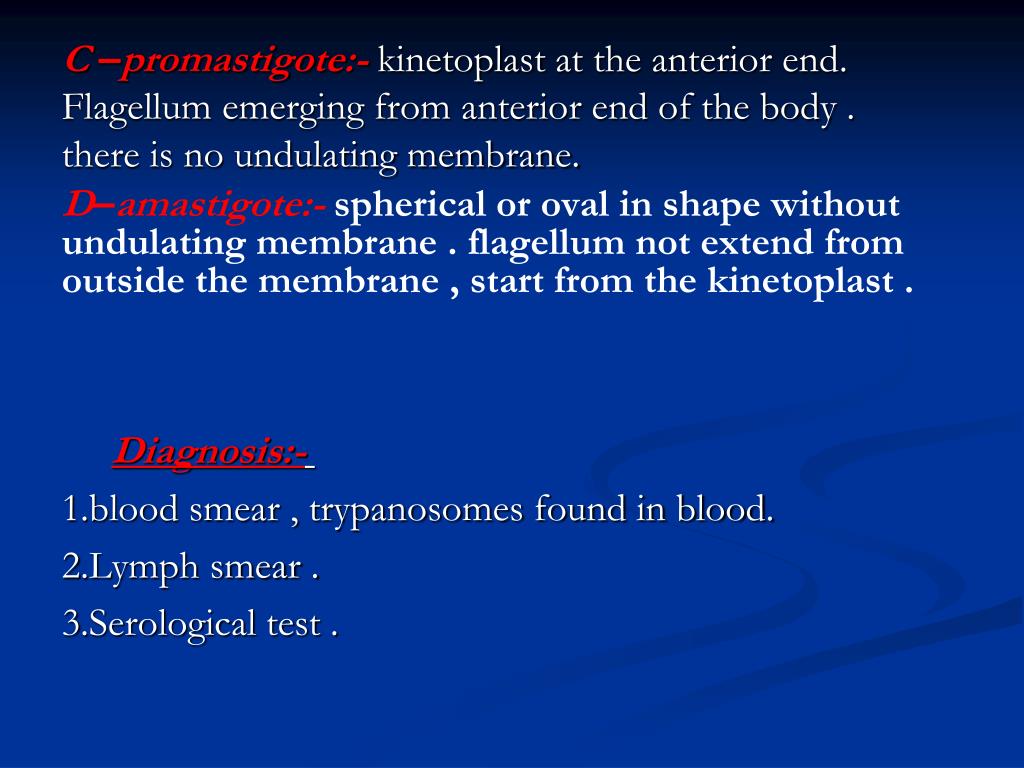 C –promastigote:- kinetoplast at the anterior end. Flagellum emerging from anterior end of the body . there is no undulating membrane.

D–amastigote:- spherical or oval in shape without undulating membrane . flagellum not extend from outside the membrane , start from the kinetoplast .

Diagnosis:-

1.blood smear , trypanosomes found in blood.

2.Lymph smear .

3.Serological test .